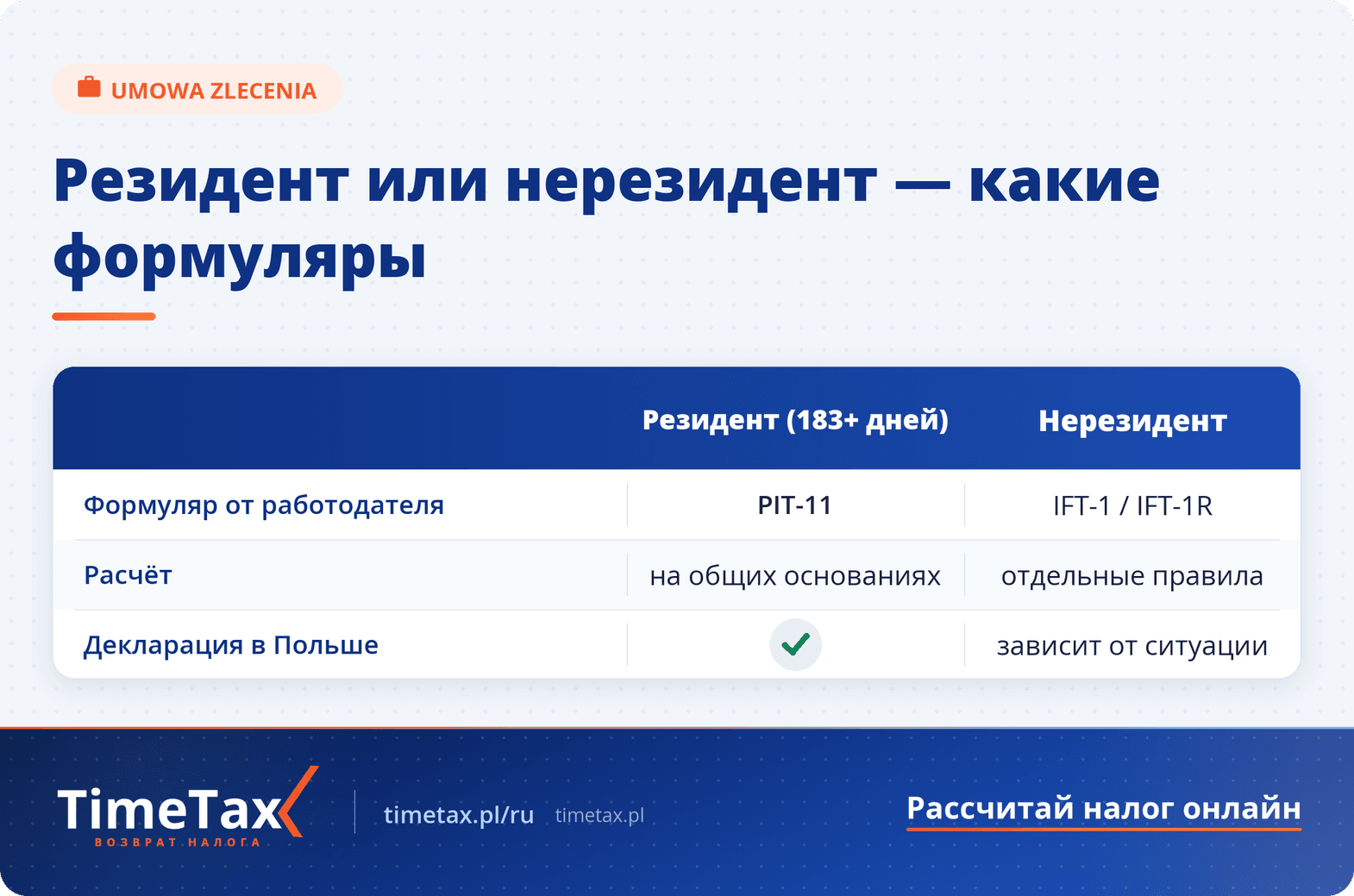 UMOWA ZLECENIA

Резидент или нерезидент — какие формуляры

| | Резидент (183+ дней) | Нерезидент |
|---|---|---|
| Формуляр от работодателя | PIT-11 | IFT-1 / IFT-1R |
| Расчёт | на общих основаниях | отдельные правила |
| Декларация в Польше | ✓ | зависит от ситуации |

TimeTax
ВОЗВРАТ НАЛОГА

timetax.pl/ru timetax.pl

Рассчитай налог онлайн